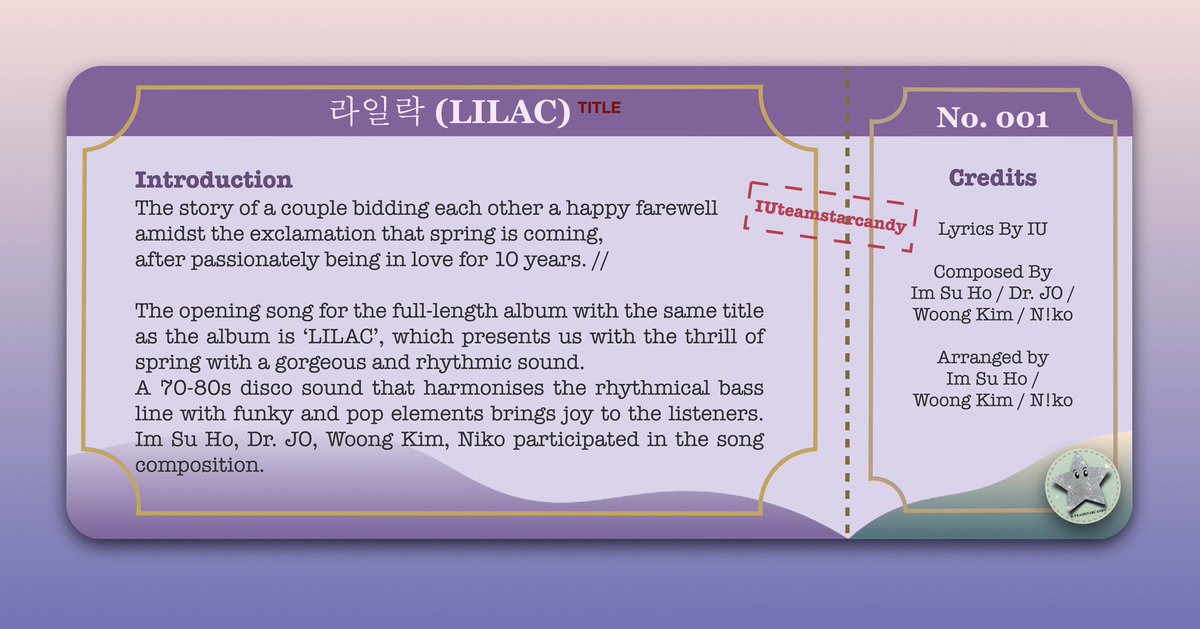 라일락 (LILAC) TITLE

Introduction
The story of a couple bidding each other a happy farewell amidst the exclamation that spring is coming, after passionately being in love for 10 years. //

The opening song for the full-length album with the same title as the album is 'LILAC', which presents us with the thrill of spring with a gorgeous and rhythmic sound.
A 70-80s disco sound that harmonises the rhythmical bass line with funky and pop elements brings joy to the listeners. Im Su Ho, Dr. JO, Woong Kim, Niko participated in the song composition.

IUteamstarcandy

No. 001

Credits

Lyrics By IU

Composed By
Im Su Ho / Dr. JO / Woong Kim / N!ko

Arranged by
Im Su Ho / Woong Kim / N!ko

IUTEAMSTARCANDY